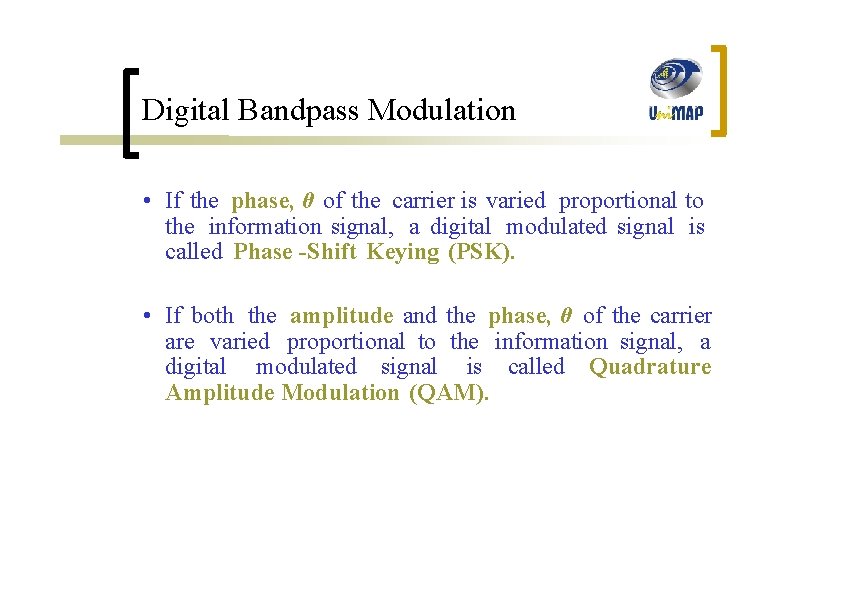 Digital Bandpass Modulation

UniMAP

• If the phase, $\theta$ of the carrier is varied proportional to the information signal, a digital modulated signal is called Phase -Shift Keying (PSK).

• If both the amplitude and the phase, $\theta$ of the carrier are varied proportional to the information signal, a digital modulated signal is called Quadrature Amplitude Modulation (QAM).